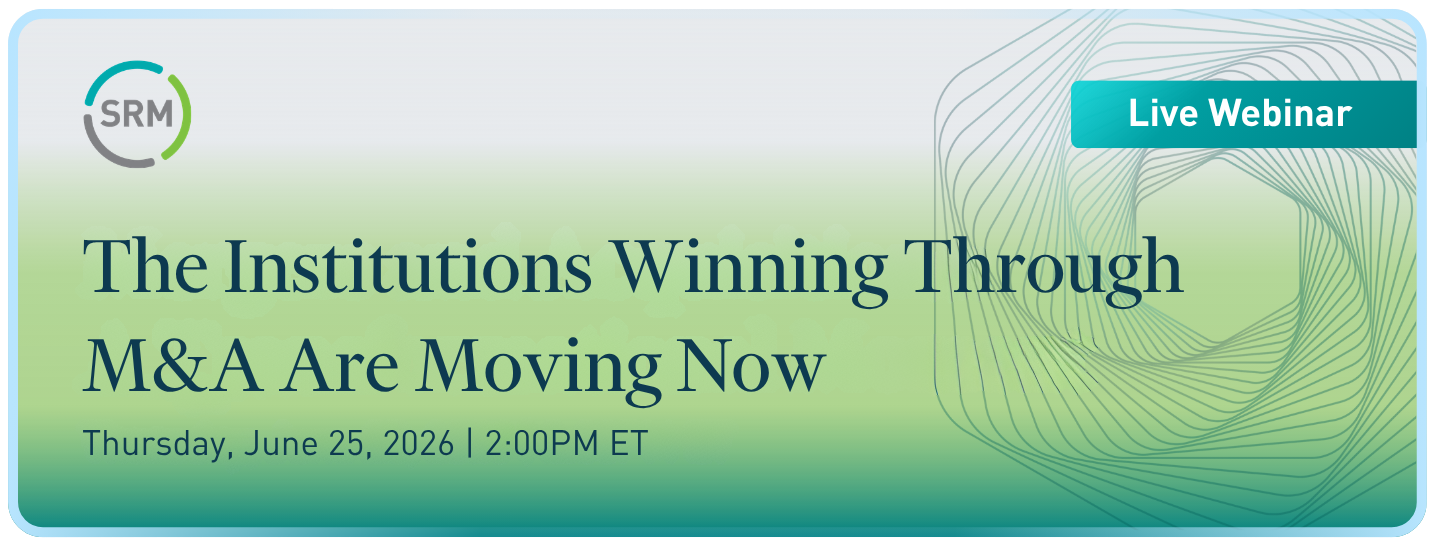 SRM

Live Webinar

The Institutions Winning Through M&A Are Moving Now

Thursday, June 25, 2026 | 2:00PM ET